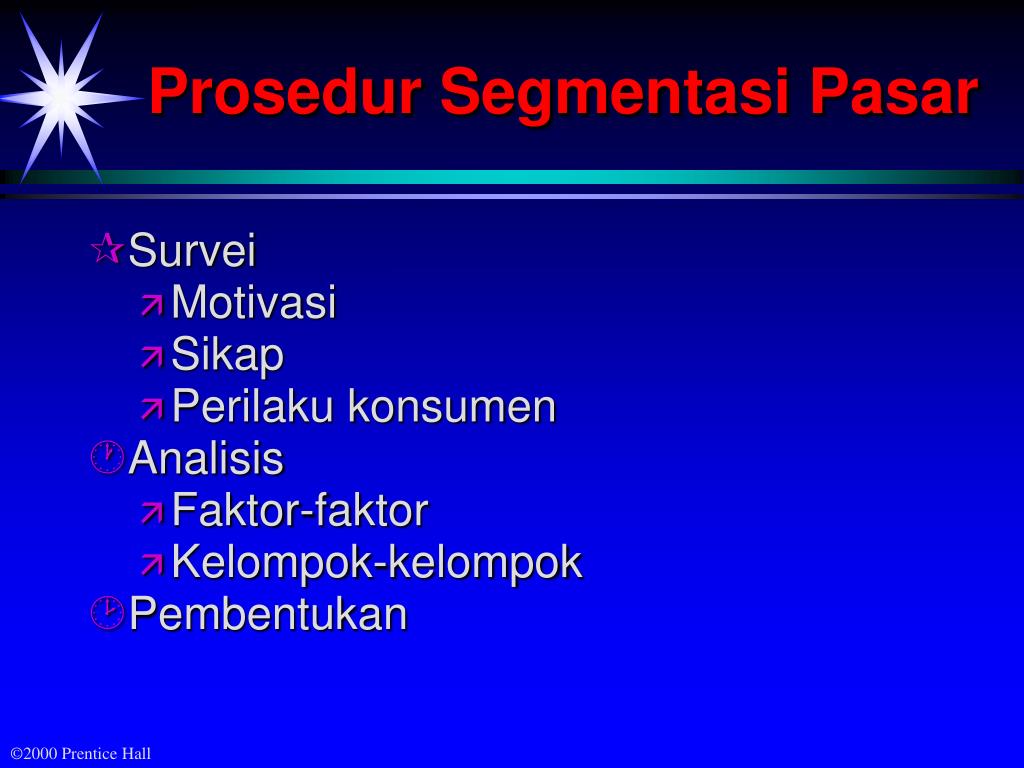 Prosedur Segmentasi Pasar

Survei
Motivasi
Sikap
Perilaku konsumen
Analisis
Faktor-faktor
Kelompok-kelompok
Pembentukan

©2000 Prentice Hall